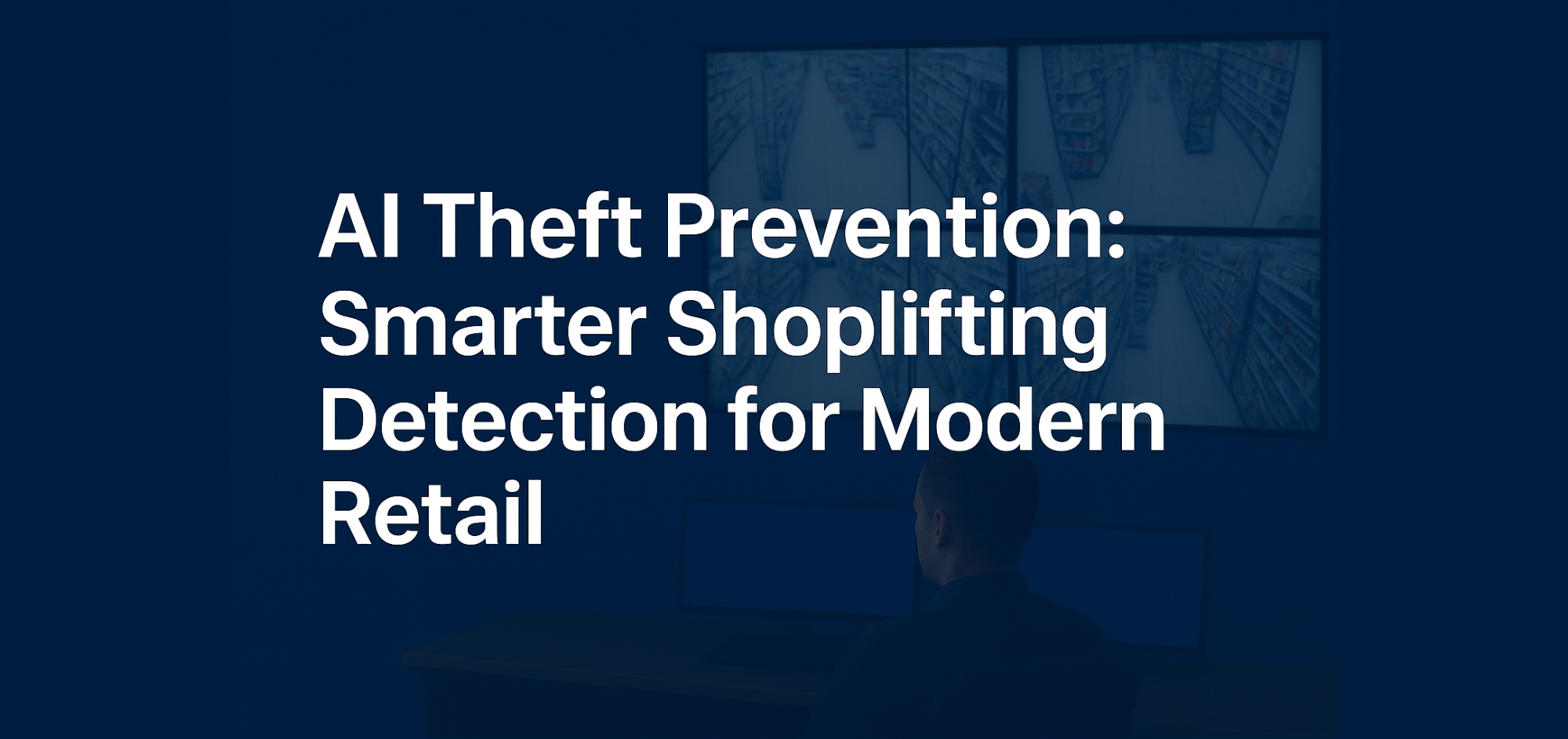 AI Theft Prevention: Smarter Shoplifting Detection for Modern Retail